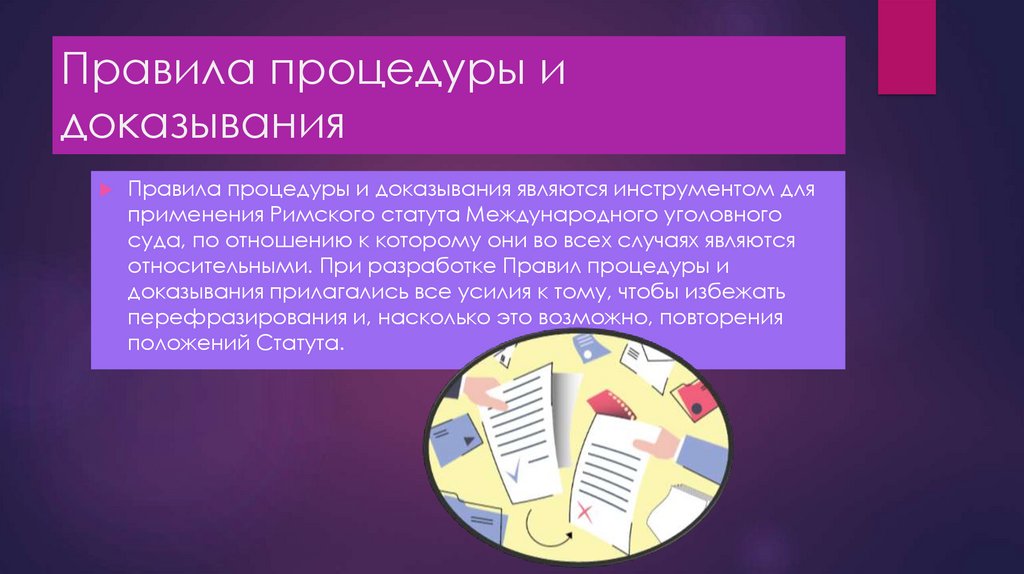 Правила процедуры и доказывания

Правила процедуры и доказывания являются инструментом для применения Римского статута Международного уголовного суда, по отношению к которому они во всех случаях являются относительными. При разработке Правил процедуры и доказывания прилагались все усилия к тому, чтобы избежать перефразирования и, насколько это возможно, повторения положений Статута.